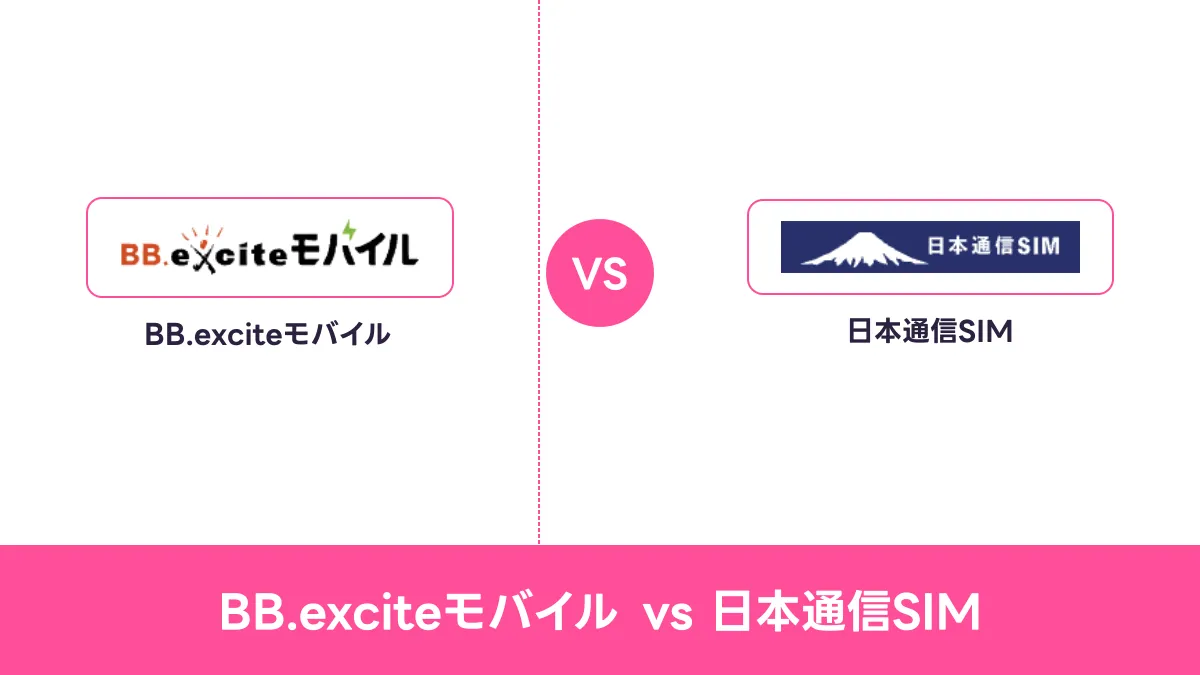 BB.exciteモバイル

BB.exciteモバイル

VS

日本通信SIM

日本通信SIM

BB.exciteモバイル vs 日本通信SIM